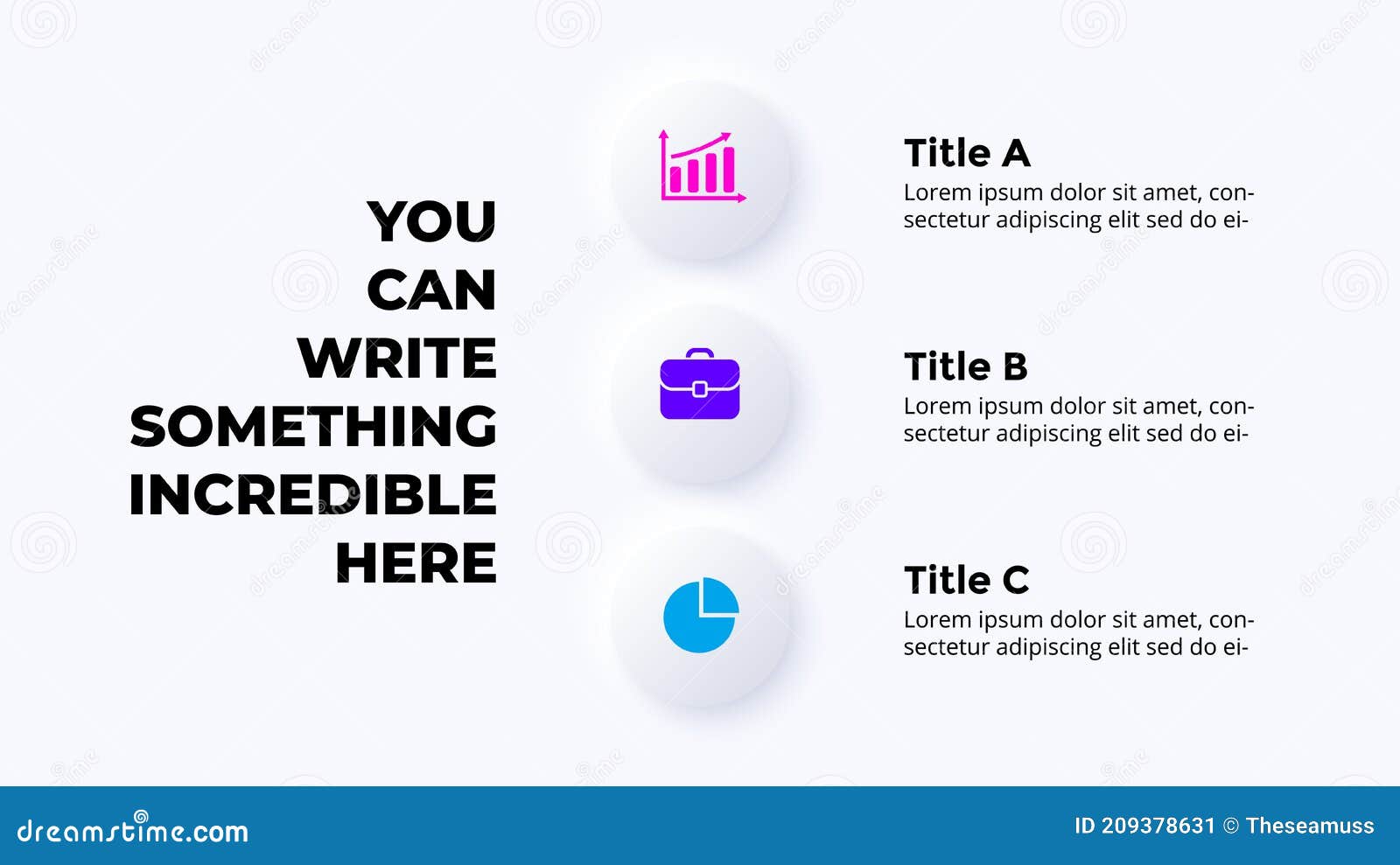 YOU CAN WRITE SOMETHING INCREDIBLE HERE

Title A
Lorem ipsum dolor sit amet, consectetur adipiscing elit sed do ei-

Title B
Lorem ipsum dolor sit amet, consectetur adipiscing elit sed do ei-

Title C
Lorem ipsum dolor sit amet, consectetur adipiscing elit sed do ei-

dreamstime.com

ID 209378631 © Theseamuss